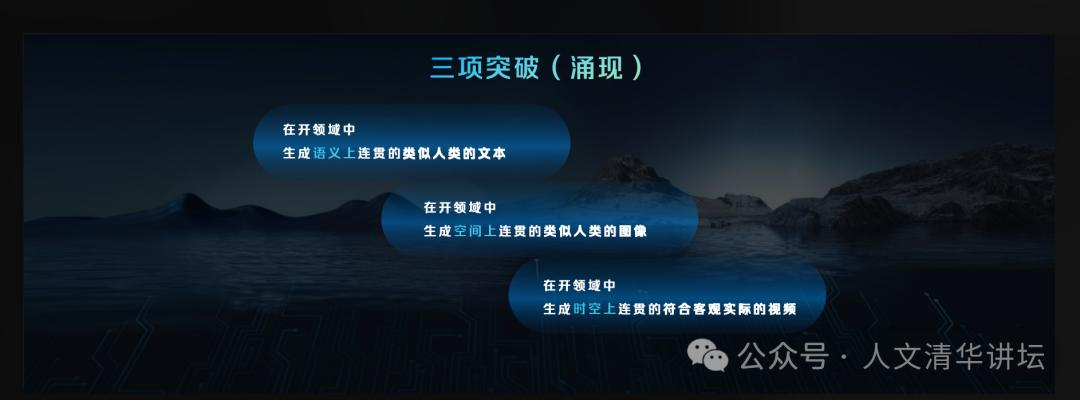 三项突破（涌现）

在开领域中
生成语义上连贯的类似人类的文本

在开领域中
生成空间上连贯的类似人类的图像

在开领域中
生成时空上连贯的符合客观实际的视频

公众号 · 人文清华讲坛